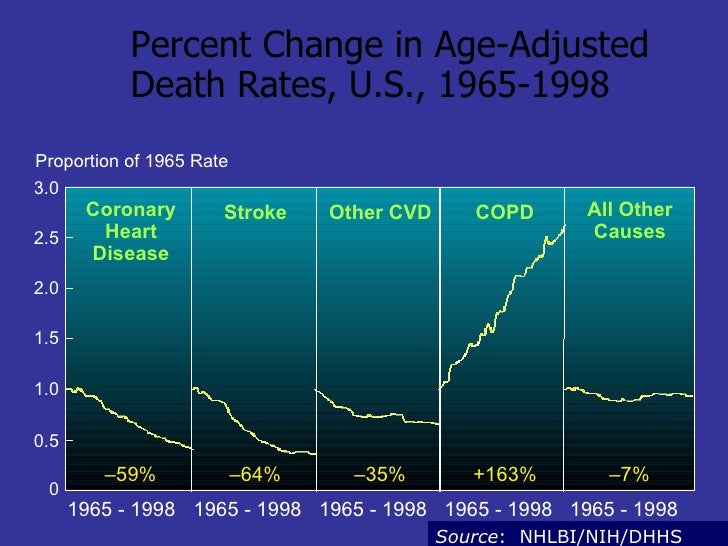 Percent Change in Age-Adjusted Death Rates, U.S., 1965-1998

Proportion of 1965 Rate

3.0
2.5
2.0
1.5
1.0
0.5
0

Coronary Heart Disease
Stroke
Other CVD
COPD
All Other Causes

–59%
–64%
–35%
+163%
–7%

1965 - 1998
1965 - 1998
1965 - 1998
1965 - 1998
1965 - 1998

Source: NHLBI/NIH/DHHS